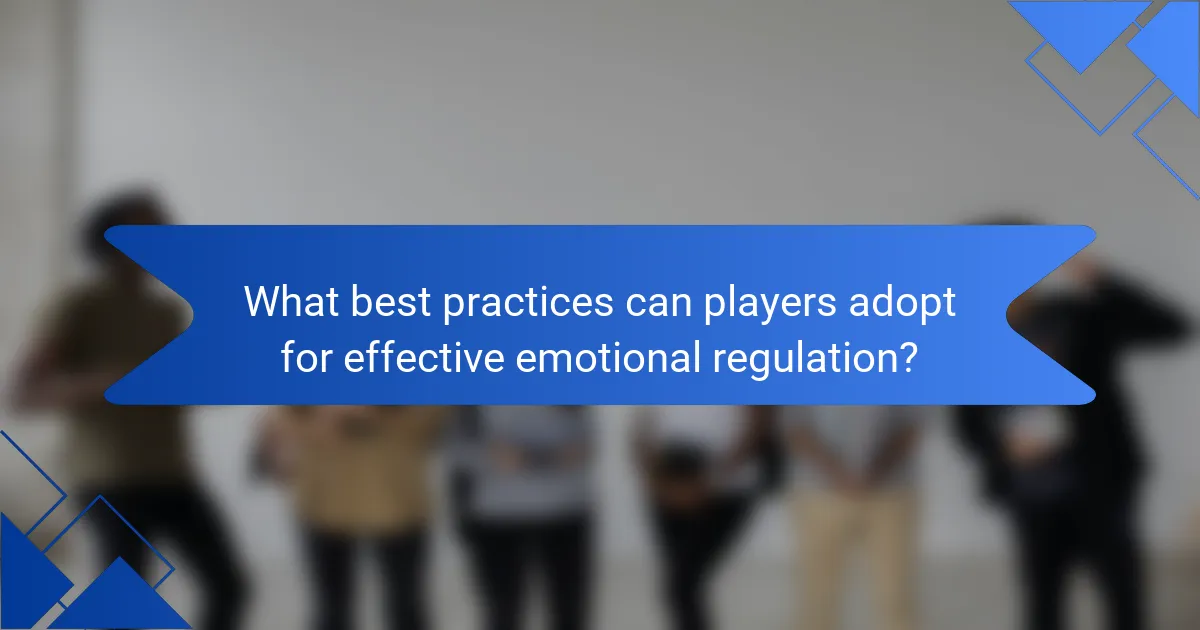 What best practices can players adopt for effective emotional regulation?